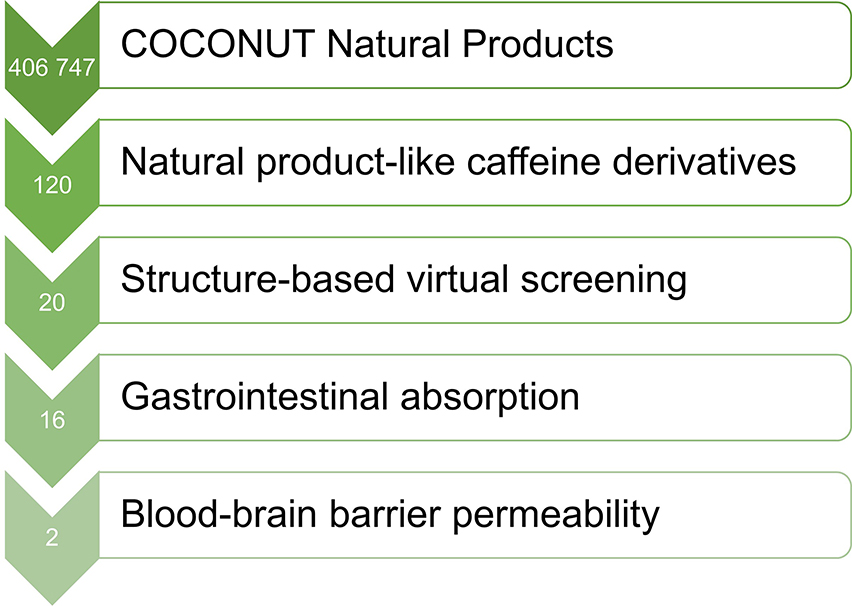 406 747
COCONUT Natural Products

120
Natural product-like caffeine derivatives

20
Structure-based virtual screening

16
Gastrointestinal absorption

2
Blood-brain barrier permeability